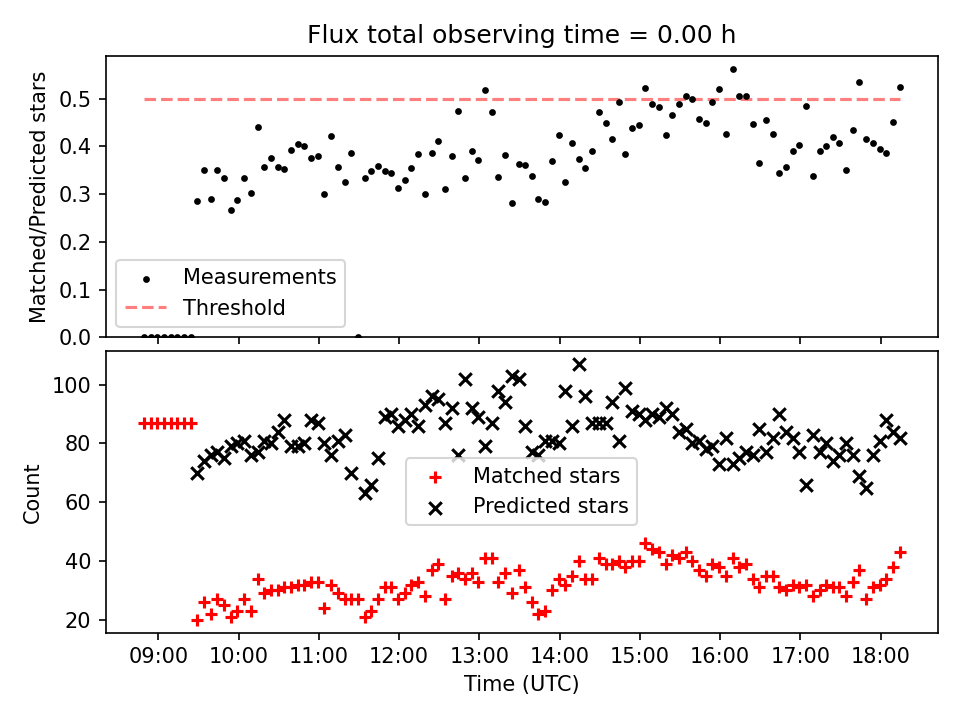 Flux total observing time = 0.00 h

Matched/Predicted stars

0.5
0.4
0.3
0.2
0.1
0.0

Measurements
Threshold

Count

100
80
60
40
20

Matched stars
Predicted stars

09:00 10:00 11:00 12:00 13:00 14:00 15:00 16:00 17:00 18:00

Time (UTC)